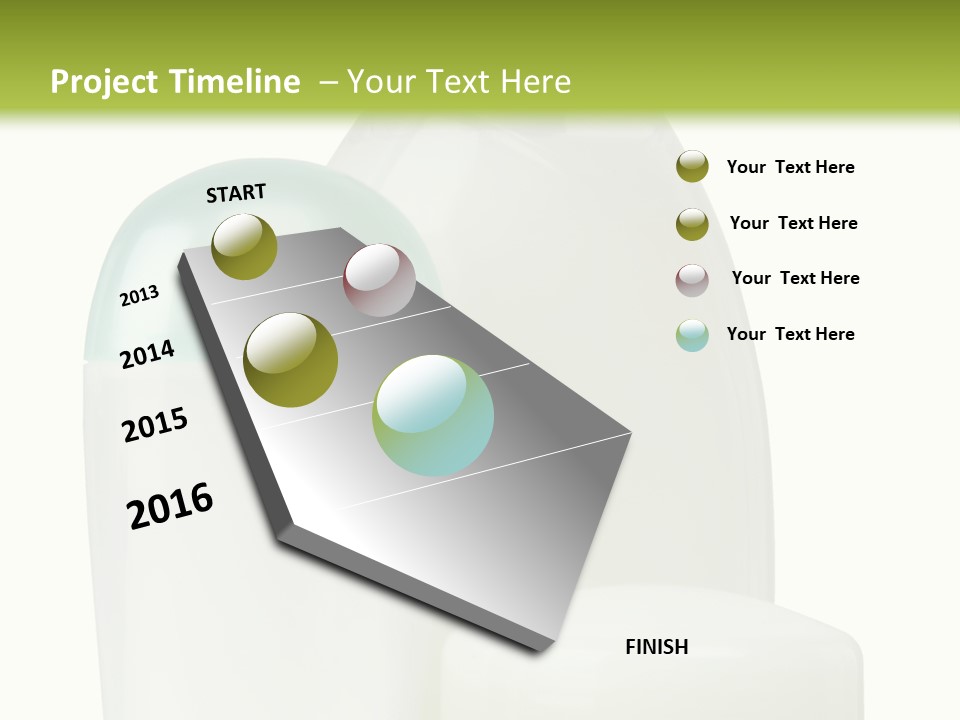 Project Timeline – Your Text Here

START

2013

2014

2015

2016

FINISH

Your Text Here

Your Text Here

Your Text Here

Your Text Here